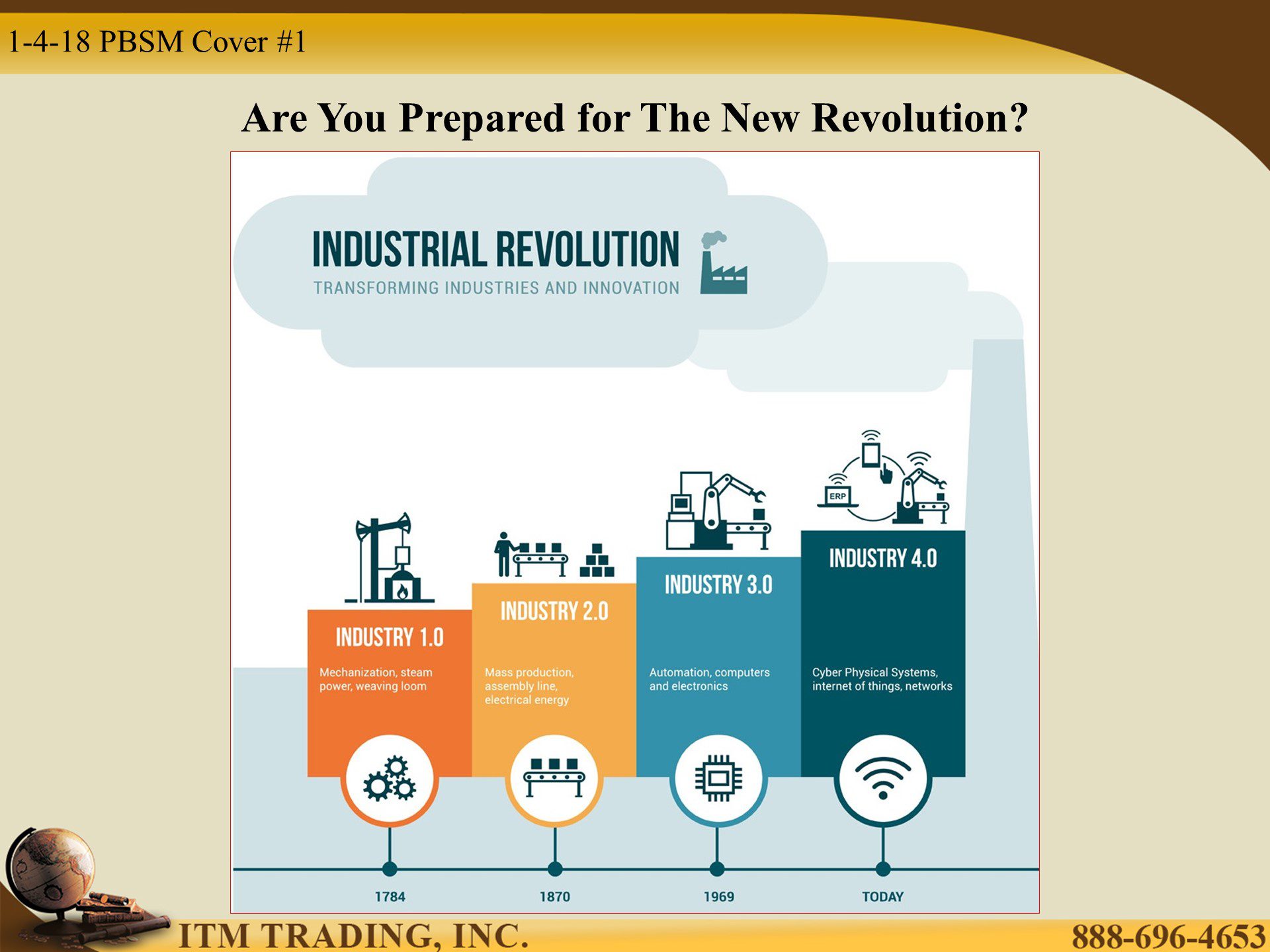 1-4-18 PBSM Cover #1

Are You Prepared for The New Revolution?

INDUSTRIAL REVOLUTION
TRANSFORMING INDUSTRIES AND INNOVATION

ERP

INDUSTRY 1.0
Mechanization, steam power, weaving loom

INDUSTRY 2.0
Mass production, assembly line, electrical energy

INDUSTRY 3.0
Automation, computers and electronics

INDUSTRY 4.0
Cyber Physical Systems, internet of things, networks

1784

1870

1969

TODAY

ITM TRADING, INC.

888-696-4653